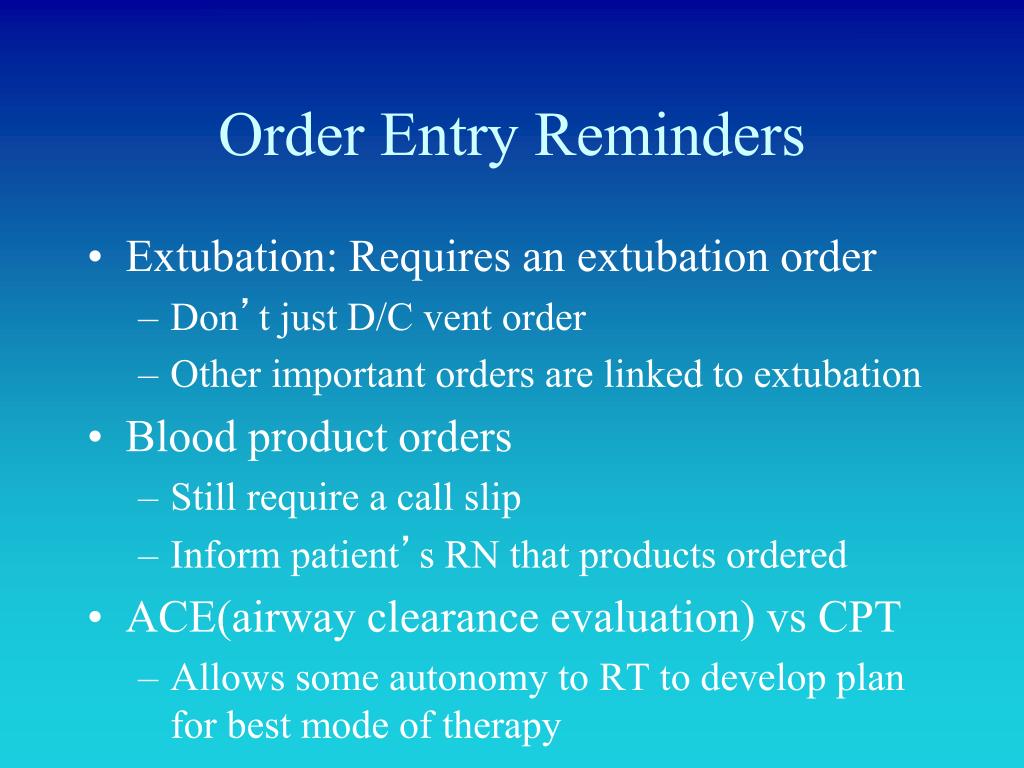 Order Entry Reminders

• Extubation: Requires an extubation order
– Don’t just D/C vent order
– Other important orders are linked to extubation
• Blood product orders
– Still require a call slip
– Inform patient’s RN that products ordered
• ACE(airway clearance evaluation) vs CPT
– Allows some autonomy to RT to develop plan for best mode of therapy